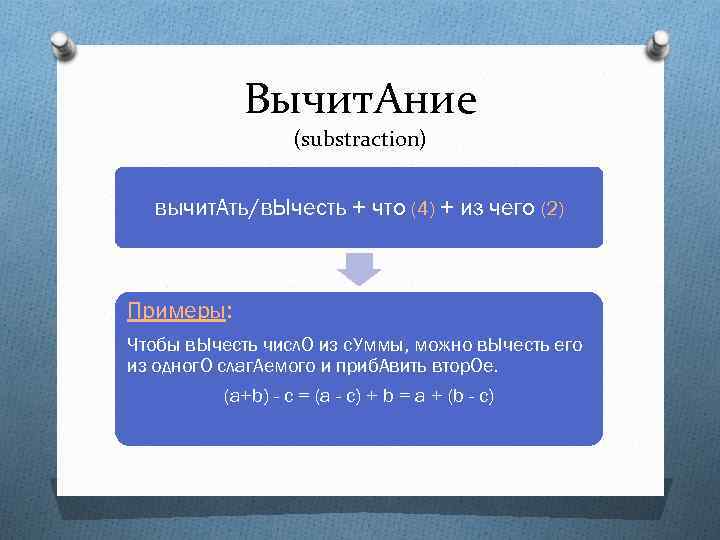 ВычитАние
(substraction)

вычитАть/вЫчесть + что (4) + из чего (2)

Примеры:

Чтобы вЫчесть числО из сУммы, можно вЫчесть его из одногО слагАемого и прибАвить вторОе.

$(a+b) - c = (a - c) + b = a + (b - c)$